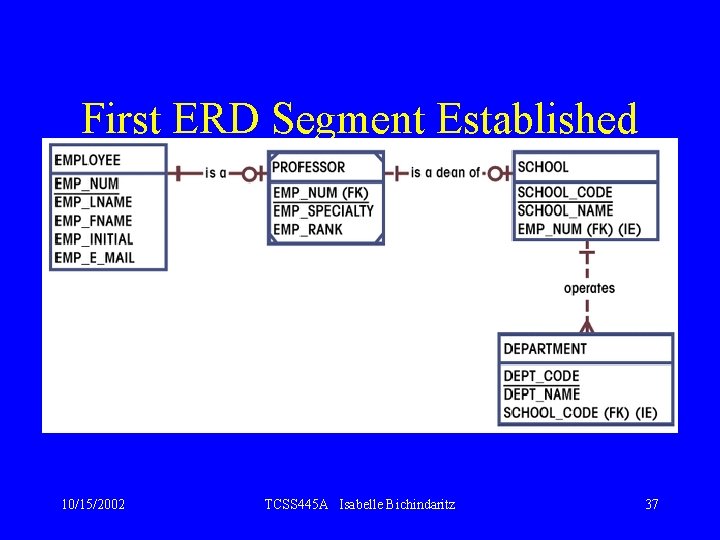 First ERD Segment Established

EMPLOYEE
EMP_NUM
EMP_LNAME
EMP_FNAME
EMP_INITIAL
EMP_E_MAIL

is a

PROFESSOR
EMP_NUM (FK)
EMP_SPECIALTY
EMP_RANK

is a dean of

SCHOOL
SCHOOL_CODE
SCHOOL_NAME
EMP_NUM (FK) (IE)

operates

DEPARTMENT
DEPT_CODE
DEPT_NAME
SCHOOL_CODE (FK) (IE)

10/15/2002 TCSS445A Isabelle Bichindaritz 37